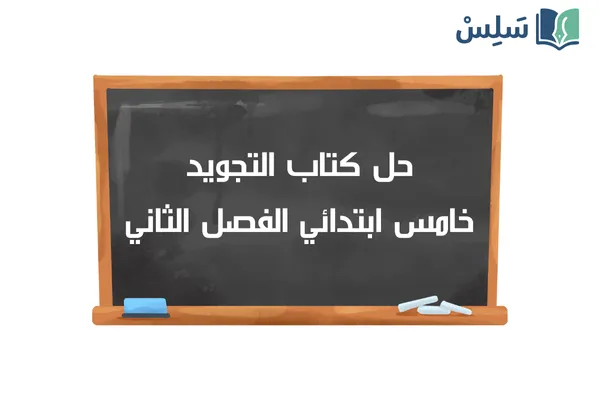 سَلِسْ

حل كتاب التجويد
خامس ابتدائي الفصل الثاني